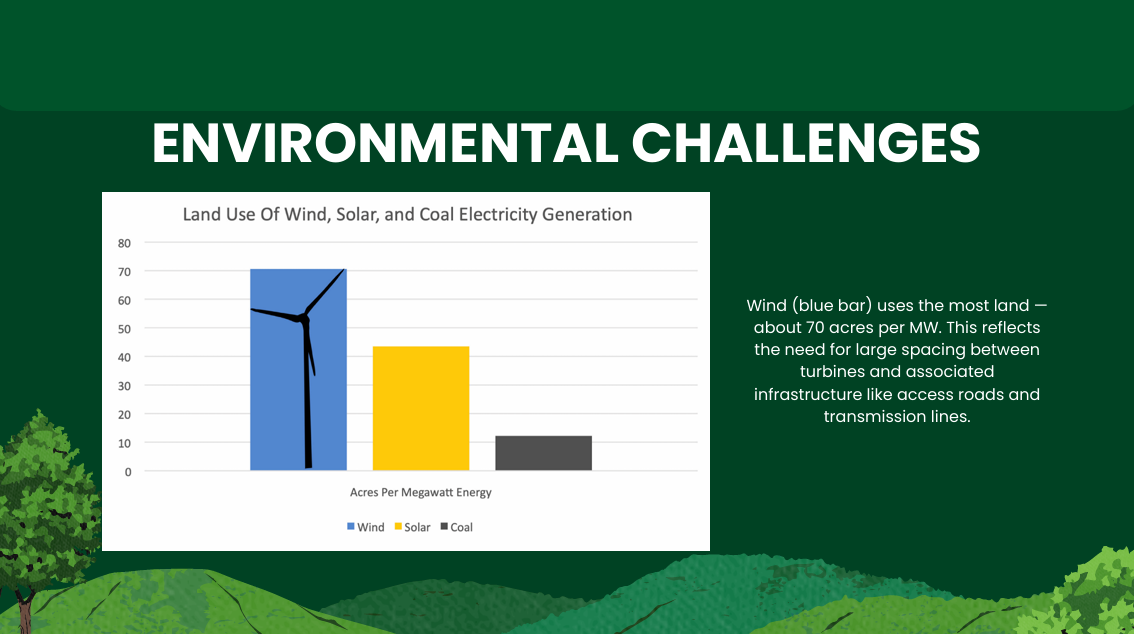 ENVIRONMENTAL CHALLENGES

Land Use Of Wind, Solar, and Coal Electricity Generation

80
70
60
50
40
30
20
10
0

Acres Per Megawatt Energy

Wind Solar Coal

Wind (blue bar) uses the most land — about 70 acres per MW. This reflects the need for large spacing between turbines and associated infrastructure like access roads and transmission lines.